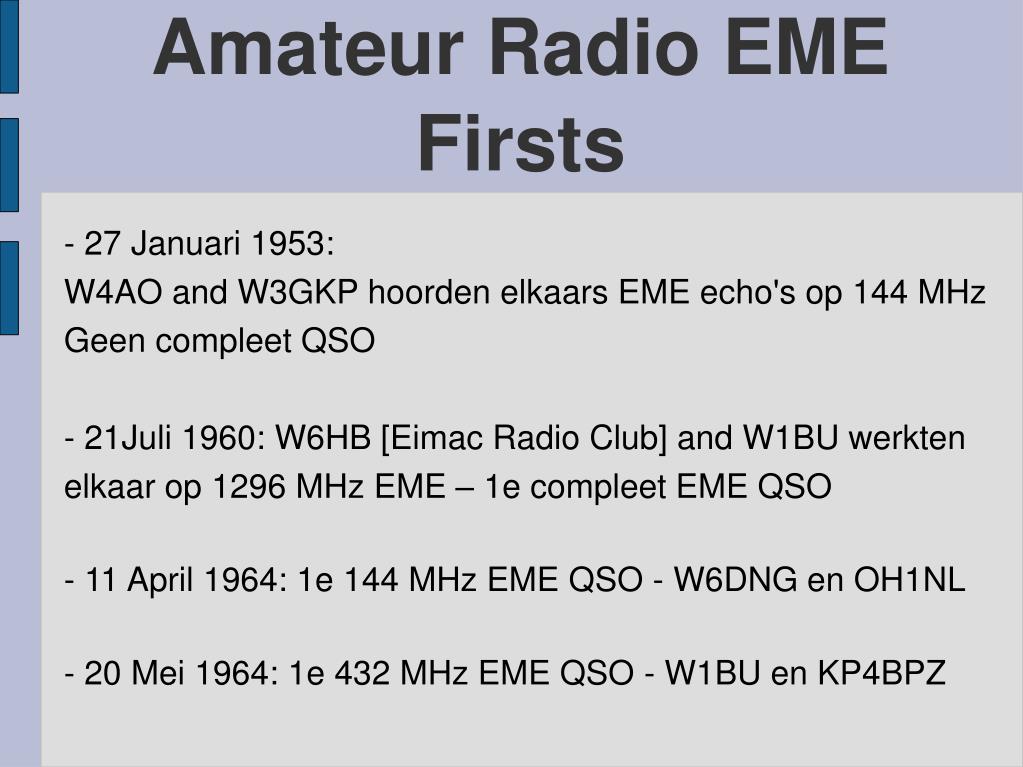 Amateur Radio EME Firsts

- 27 Januari 1953:
W4AO and W3GKP hoorden elkaars EME echo's op 144 MHz
Geen compleet QSO

- 21Juli 1960: W6HB [Eimac Radio Club] and W1BU werkten elkaar op 1296 MHz EME – 1e compleet EME QSO

- 11 April 1964: 1e 144 MHz EME QSO - W6DNG en OH1NL

- 20 Mei 1964: 1e 432 MHz EME QSO - W1BU en KP4BPZ